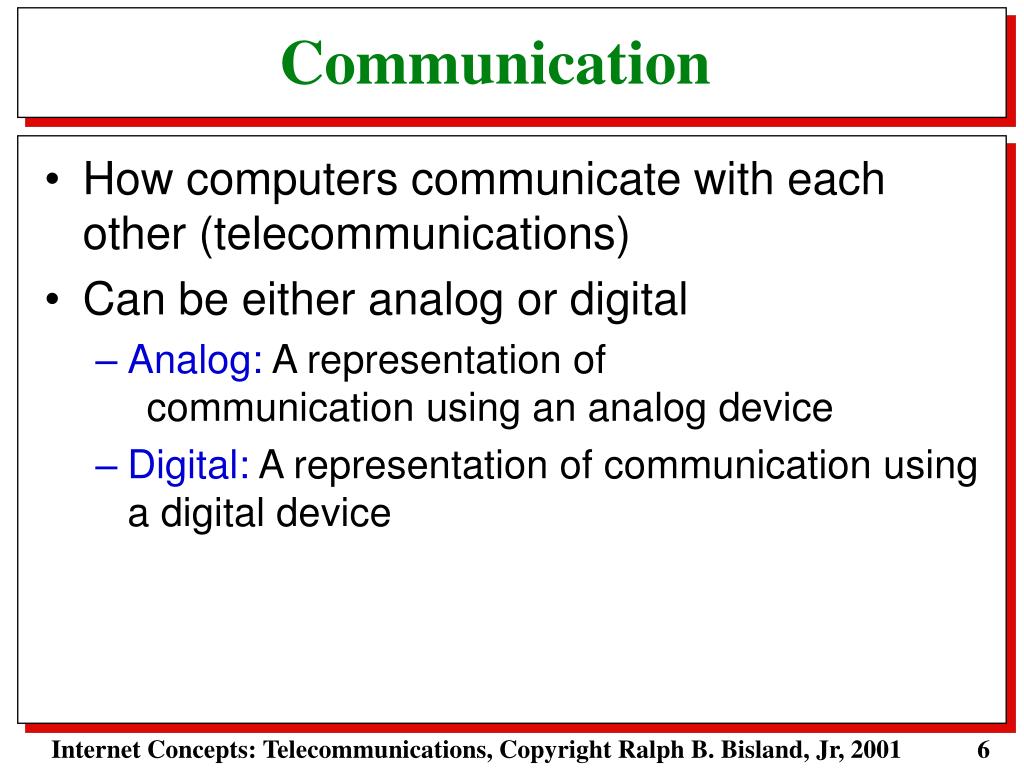 Communication

• How computers communicate with each other (telecommunications)
• Can be either analog or digital
– Analog: A representation of communication using an analog device
– Digital: A representation of communication using a digital device

Internet Concepts: Telecommunications, Copyright Ralph B. Bisland, Jr, 2001 6